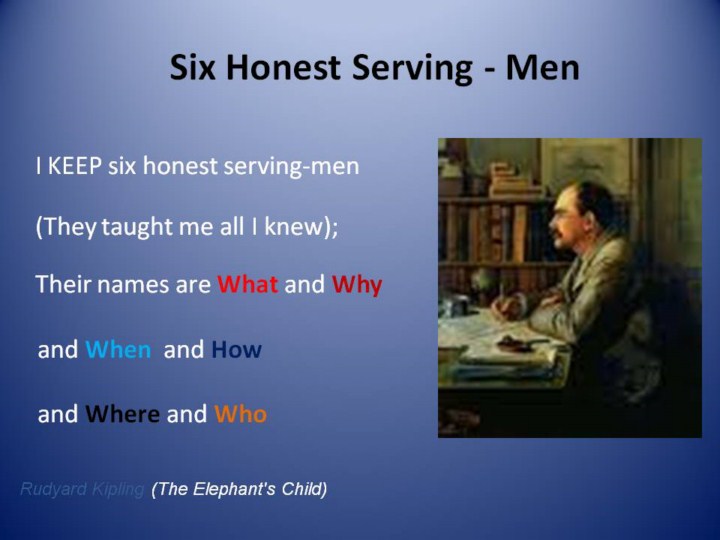 Six Honest Serving - Men

I KEEP six honest serving-men

(They taught me all I knew);

Their names are What and Why

and When and How

and Where and Who

Rudyard Kipling (The Elephant's Child)